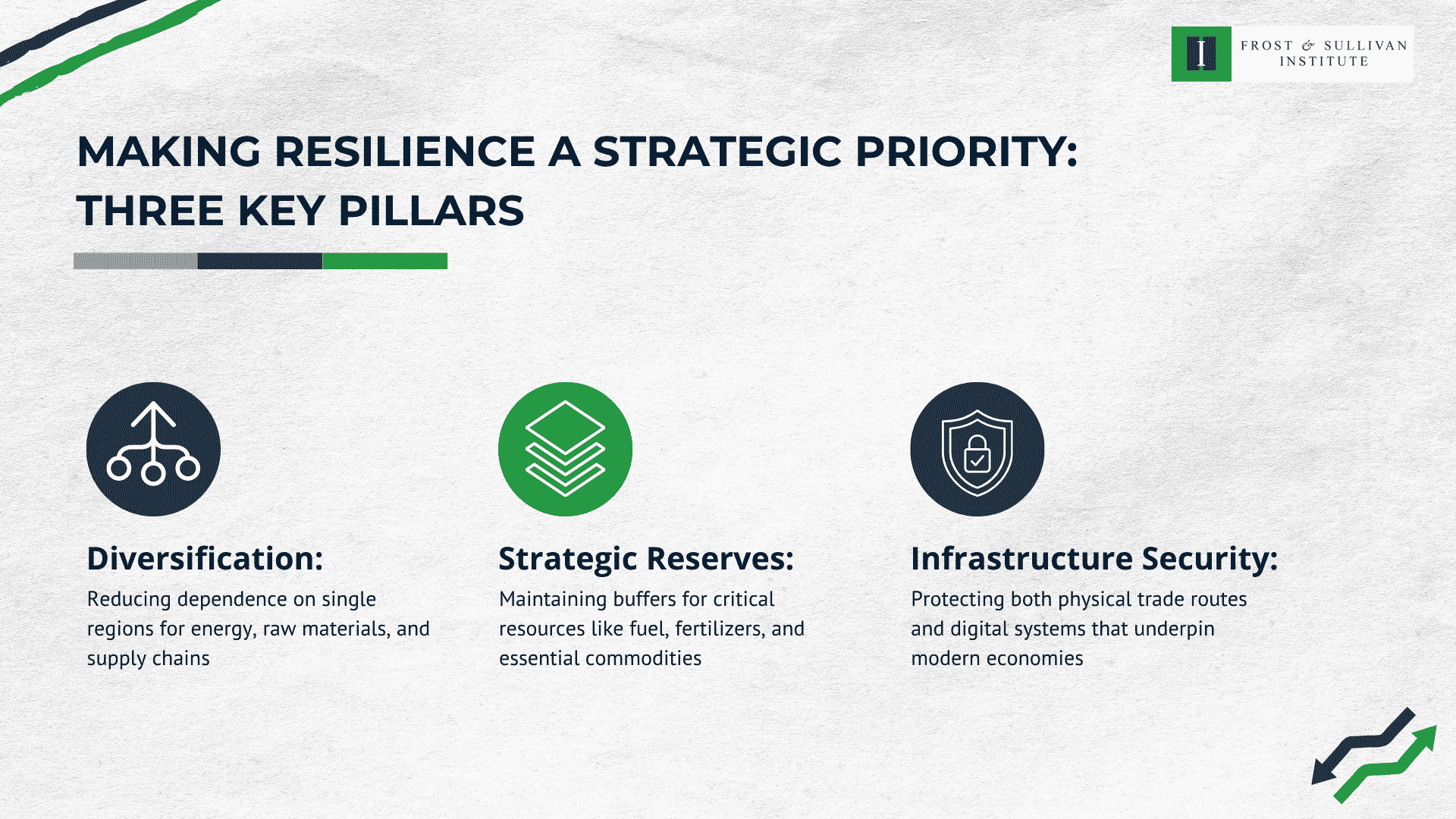 I FROST & SULLIVAN INSTITUTE

MAKING RESILIENCE A STRATEGIC PRIORITY: THREE KEY PILLARS

Diversification:
Reducing dependence on single regions for energy, raw materials, and supply chains

Strategic Reserves:
Maintaining buffers for critical resources like fuel, fertilizers, and essential commodities

Infrastructure Security:
Protecting both physical trade routes and digital systems that underpin modern economies